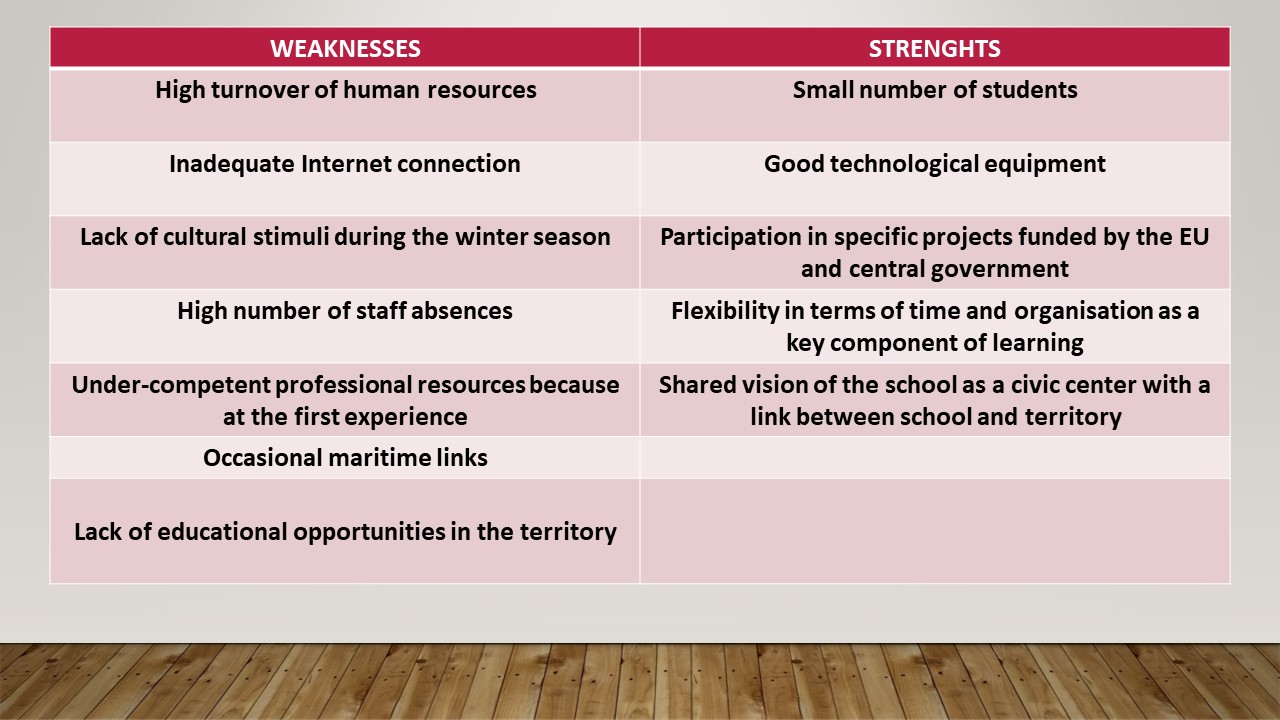 | WEAKNESSES | STRENGHTS |
|---|---|
| High turnover of human resources | Small number of students |
| Inadequate Internet connection | Good technological equipment |
| Lack of cultural stimuli during the winter season | Participation in specific projects funded by the EU and central government |
| High number of staff absences | Flexibility in terms of time and organisation as a key component of learning |
| Under-competent professional resources because at the first experience | Shared vision of the school as a civic center with a link between school and territory |
| Occasional maritime links | |
| Lack of educational opportunities in the territory | |